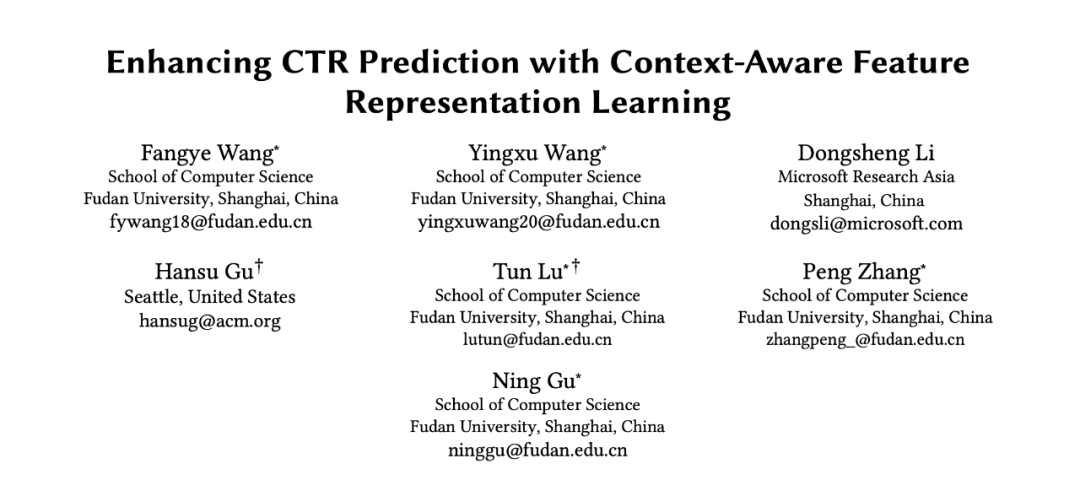 Enhancing CTR Prediction with Context-Aware Feature Representation Learning

Fangye Wang*
School of Computer Science
Fudan University, Shanghai, China
fywang18@fudan.edu.cn

Yingxu Wang*
School of Computer Science
Fudan University, Shanghai, China
yingxuwang20@fudan.edu.cn

Dongsheng Li
Microsoft Research Asia
Shanghai, China
dongsli@microsoft.com

Hansu Gu†
Seattle, United States
hansug@acm.org

Tun Lu*†
School of Computer Science
Fudan University, Shanghai, China
lutun@fudan.edu.cn

Peng Zhang*
School of Computer Science
Fudan University, Shanghai, China
zhangpeng_@fudan.edu.cn

Ning Gu*
School of Computer Science
Fudan University, Shanghai, China
ninggu@fudan.edu.cn